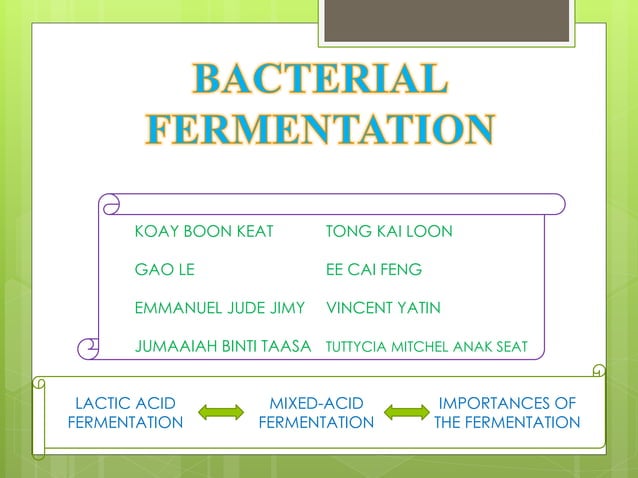 BACTERIAL FERMENTATION

KOAY BOON KEAT
GAO LE
EMMANUEL JUDE JIMY
JUMAAIAH BINTI TAASA

TONG KAI LOON
EE CAI FENG
VINCENT YATIN
TUTTYCIA MITCHEL ANAK SEAT

LACTIC ACID FERMENTATION

MIXED-ACID FERMENTATION

IMPORTANCES OF THE FERMENTATION